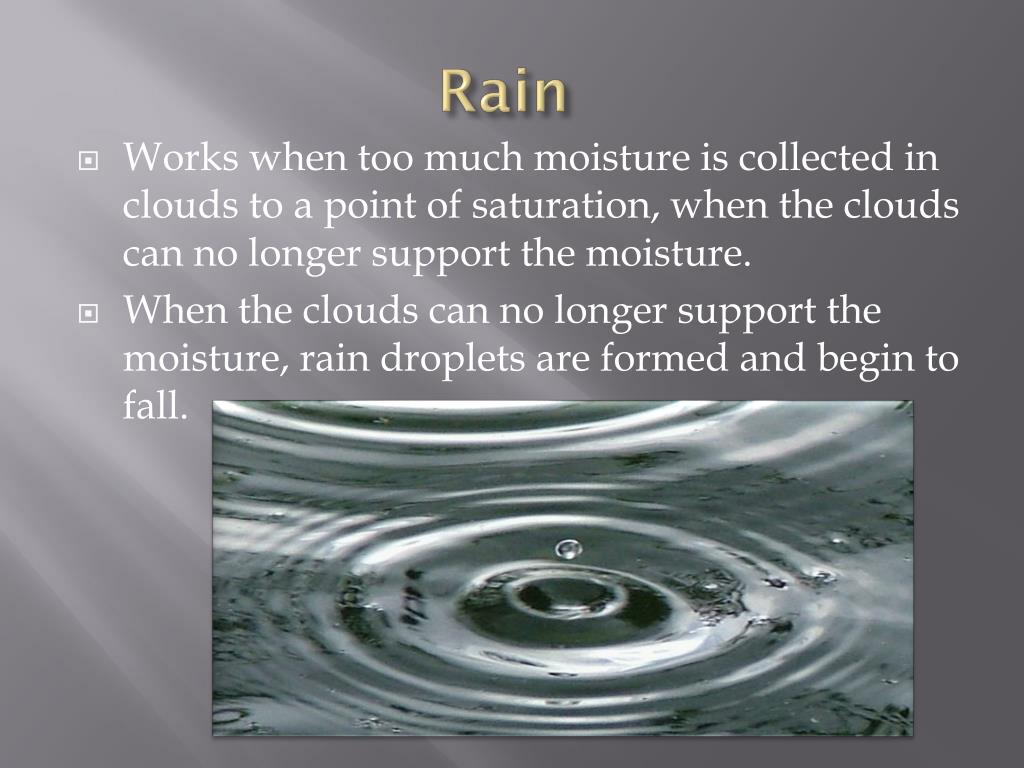 Rain

Works when too much moisture is collected in clouds to a point of saturation, when the clouds can no longer support the moisture.

When the clouds can no longer support the moisture, rain droplets are formed and begin to fall.